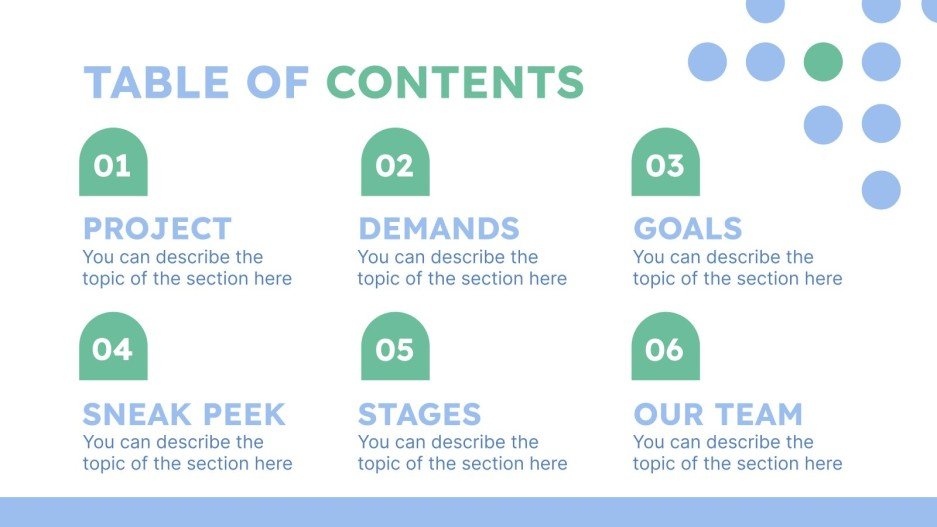 TABLE OF CONTENTS

01

PROJECT
You can describe the topic of the section here

02

DEMANDS
You can describe the topic of the section here

03

GOALS
You can describe the topic of the section here

04

SNEAK PEEK
You can describe the topic of the section here

05

STAGES
You can describe the topic of the section here

06

OUR TEAM
You can describe the topic of the section here